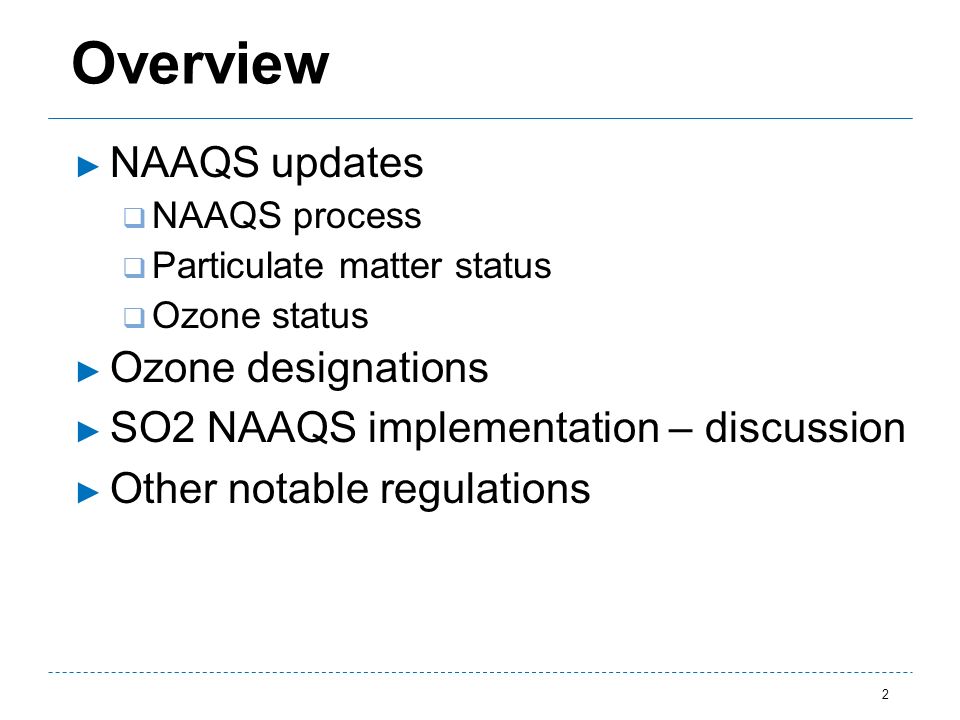 Overview

► NAAQS updates
❑ NAAQS process
❑ Particulate matter status
❑ Ozone status
► Ozone designations
► SO2 NAAQS implementation – discussion
► Other notable regulations

2